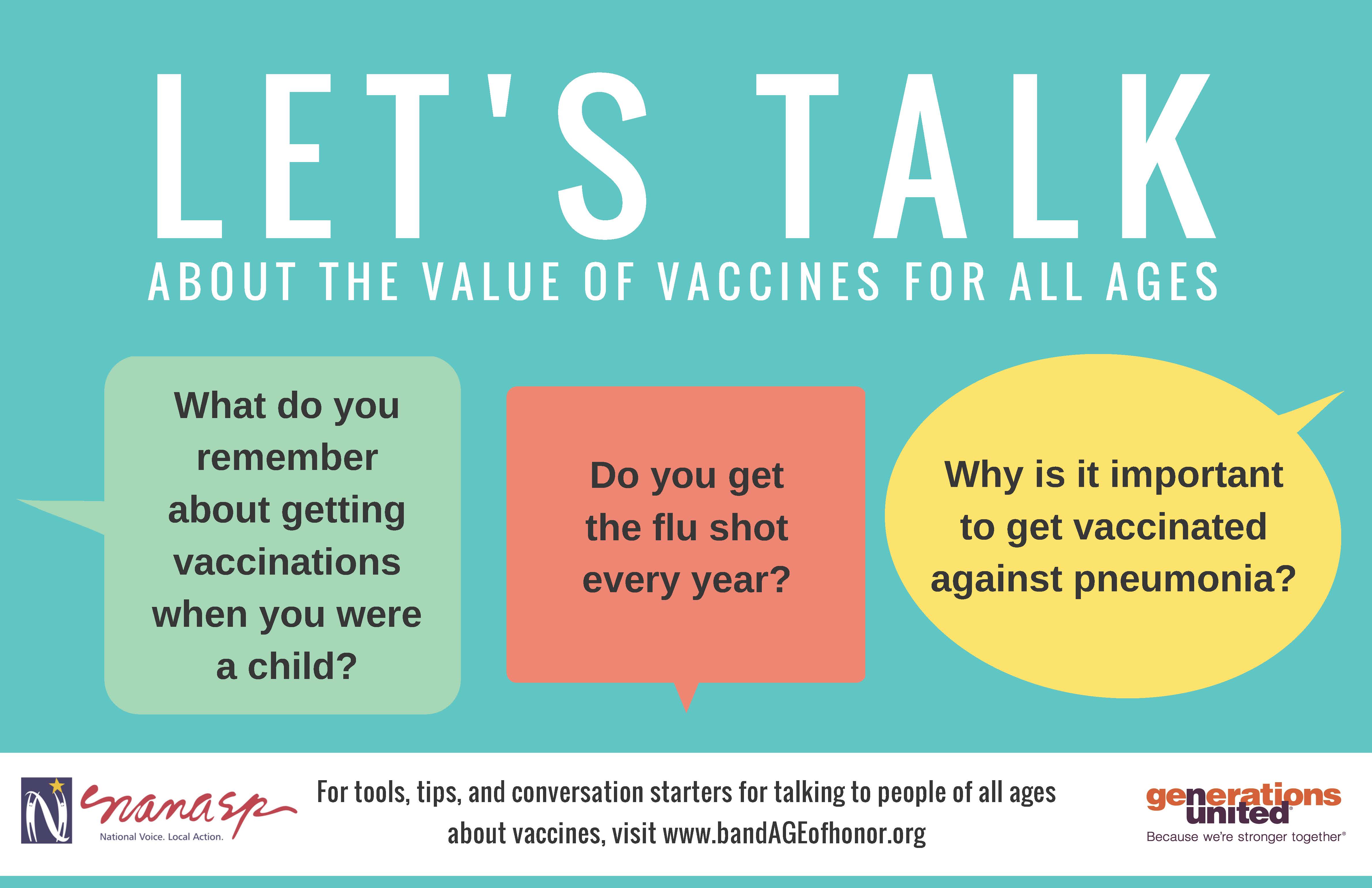 LET'S TALK

ABOUT THE VALUE OF VACCINES FOR ALL AGES

What do you remember about getting vaccinations when you were a child?

Do you get the flu shot every year?

Why is it important to get vaccinated against pneumonia?

nanasp
National Voice. Local Action.

For tools, tips, and conversation starters for talking to people of all ages about vaccines, visit www.bandAGEofhonor.org

generations united
Because we're stronger together®